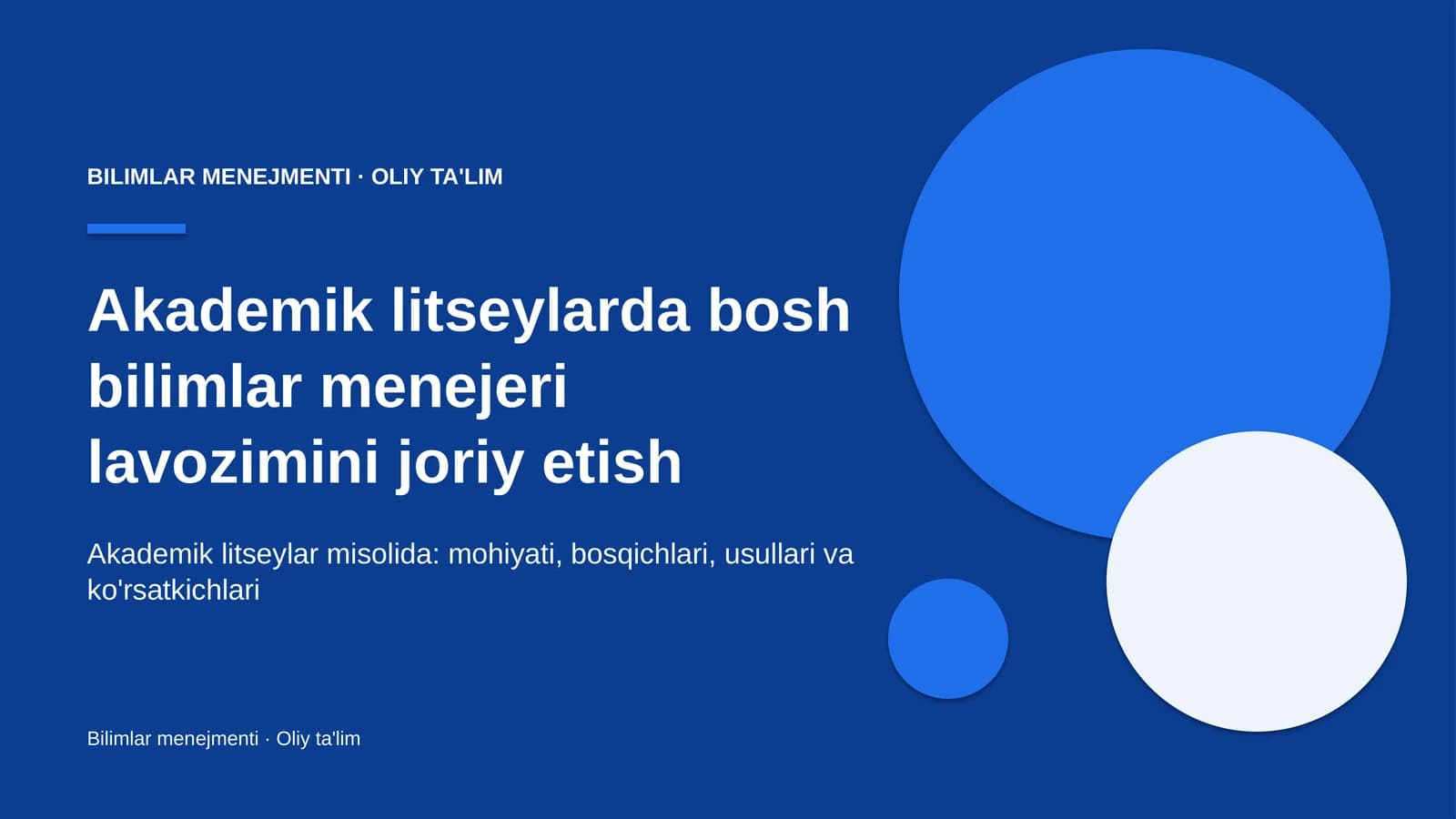 BILIMLAR MENEJMENTI · OLIY TA'LIM

Akademik litseylarda bosh bilimlar menejeri lavozimini joriy etish

Akademik litseylar misolida: mohiyati, bosqichlari, usullari va ko'rsatkichlari

Bilimlar menejmenti · Oliy ta'lim